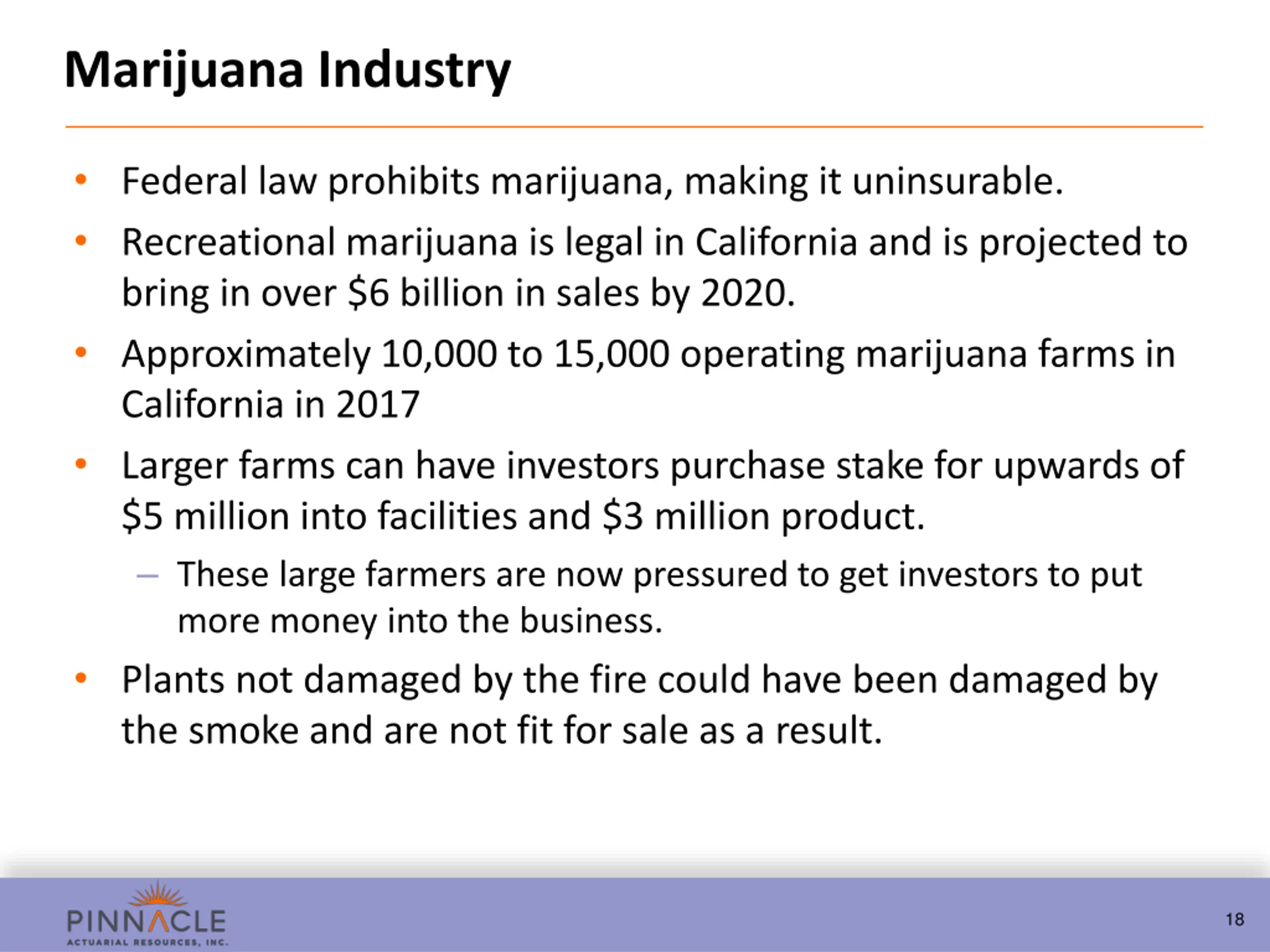 Marijuana Industry

• Federal law prohibits marijuana, making it uninsurable.

• Recreational marijuana is legal in California and is projected to bring in over \$6 billion in sales by 2020.

• Approximately 10,000 to 15,000 operating marijuana farms in California in 2017

• Larger farms can have investors purchase stake for upwards of \$5 million into facilities and \$3 million product.

– These large farmers are now pressured to get investors to put more money into the business.

• Plants not damaged by the fire could have been damaged by the smoke and are not fit for sale as a result.

PINNACLE
ACTUARIAL RESOURCES, INC.

18